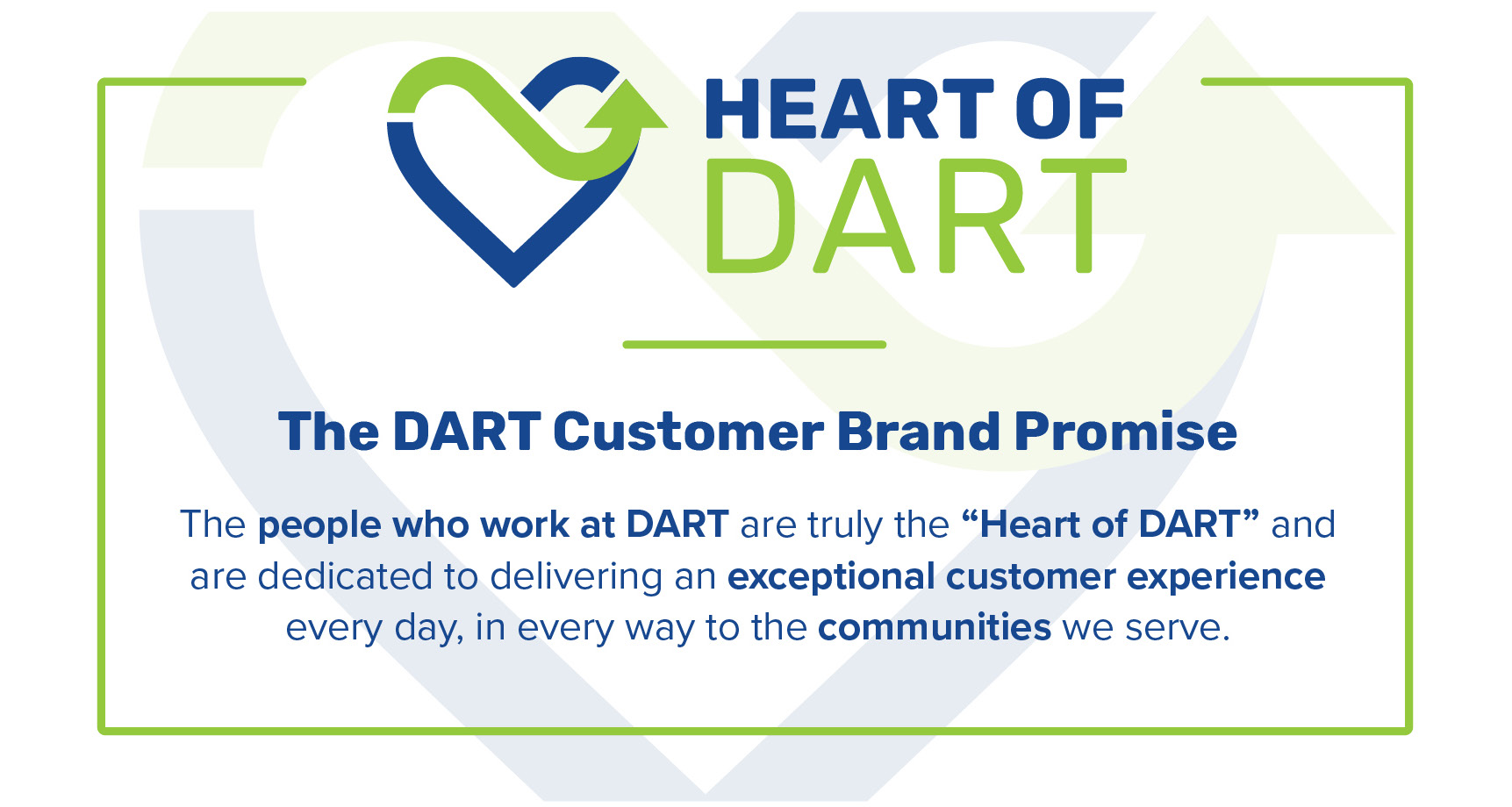 HEART OF DART

The DART Customer Brand Promise

The people who work at DART are truly the “Heart of DART” and are dedicated to delivering an exceptional customer experience every day, in every way to the communities we serve.